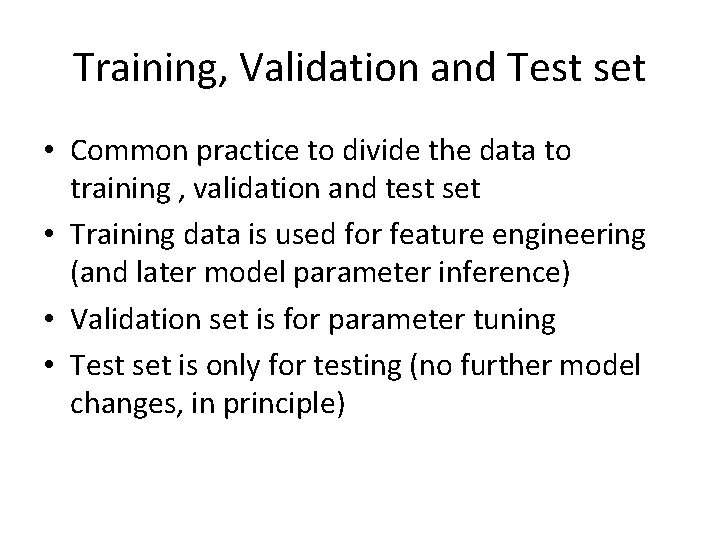 Training, Validation and Test set

• Common practice to divide the data to training , validation and test set
• Training data is used for feature engineering (and later model parameter inference)
• Validation set is for parameter tuning
• Test set is only for testing (no further model changes, in principle)